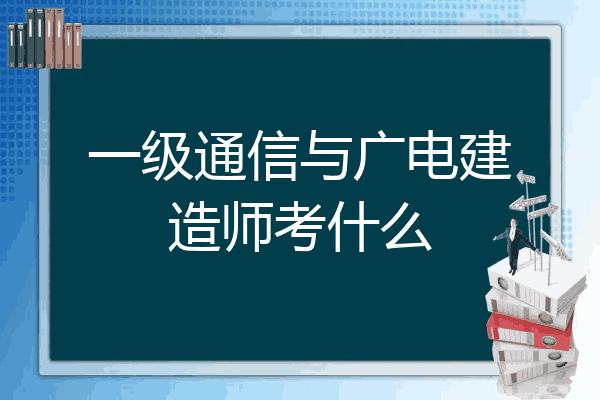 一级通信与广电建造师考什么